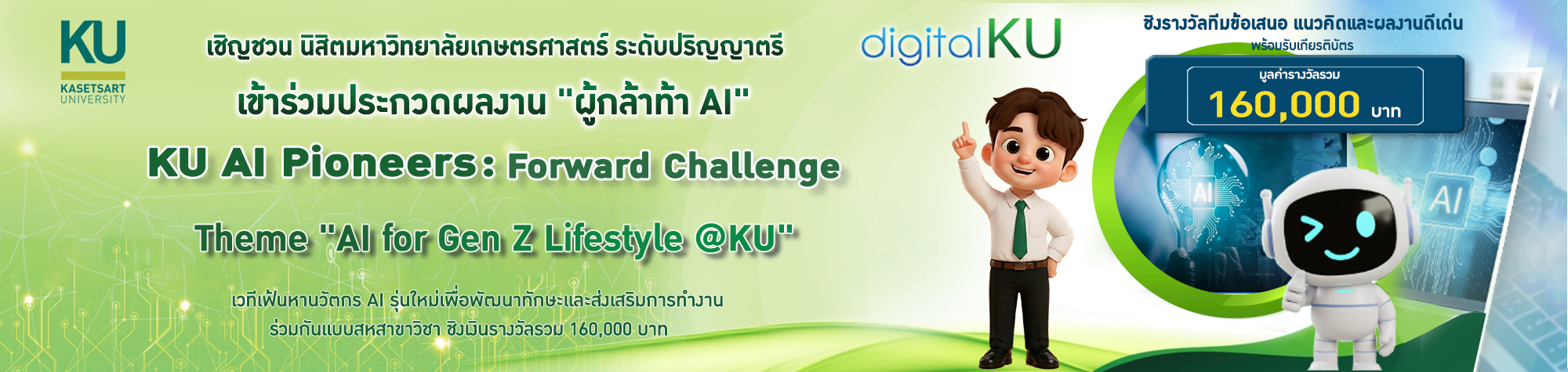 KU
KASETSART
UNIVERSITY

เชิญชวน นิสิตมหาวิทยาลัยเกษตรศาสตร์ ระดับปริญญาตรี

เข้าร่วมประกวดผลงาน "ผู้กล้าท้า AI"

KU AI Pioneers: Forward Challenge

Theme "AI for Gen Z Lifestyle @KU"

เวทีเฟ้นหานวัตกร AI รุ่นใหม่เพื่อพัฒนาทักษะและส่งเสริมการทำงาน
ร่วมกันแบบสหสาขาวิชา ชิงเงินรางวัลรวม 160,000 บาท

digitalKU

ชิงรางวัลทีมข้อเสนอ แนวคิดและผลงานดีเด่น
พร้อมรับเกียรติบัตร

มูลค่ารางวัลรวม
160,000 บาท

AI

AI